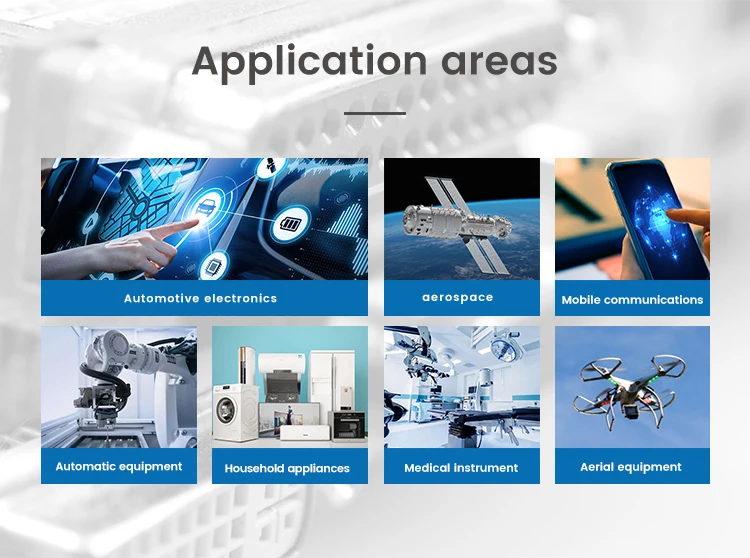 Application areas

Automotive electronics

aerospace

Mobile communications

Automatic equipment

Household appliances

Medical instrument

Aerial equipment